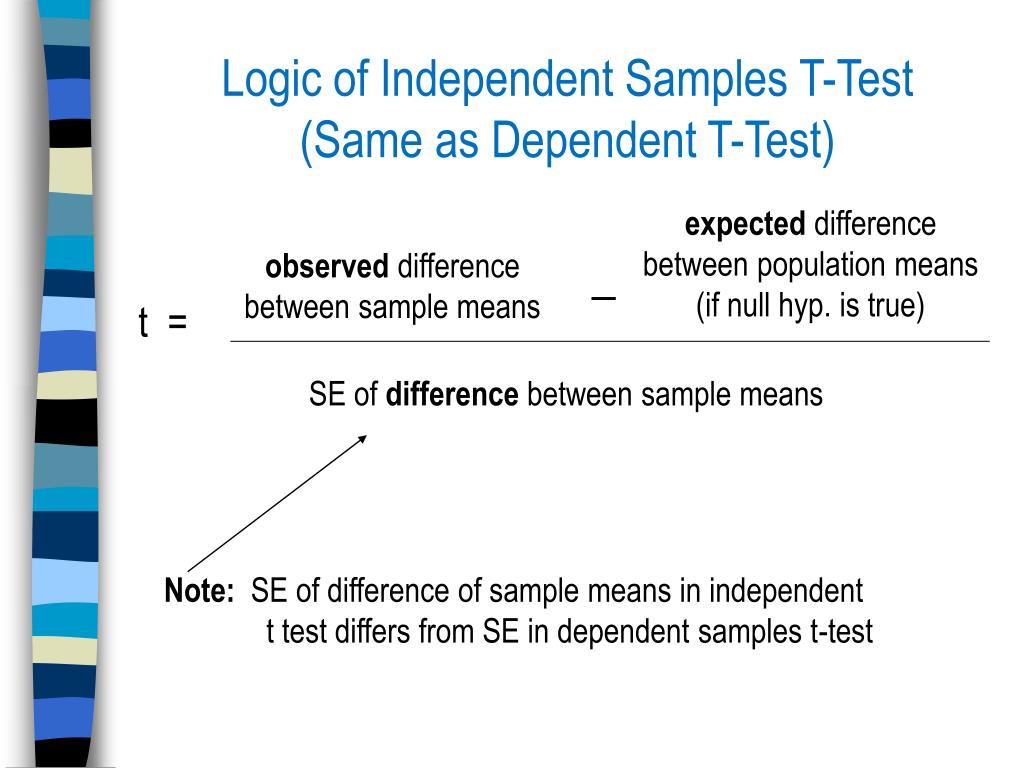 Logic of Independent Samples T-Test
(Same as Dependent T-Test)

t =

observed difference between sample means

–

expected difference between population means (if null hyp. is true)

SE of difference between sample means

Note: SE of difference of sample means in independent t test differs from SE in dependent samples t-test